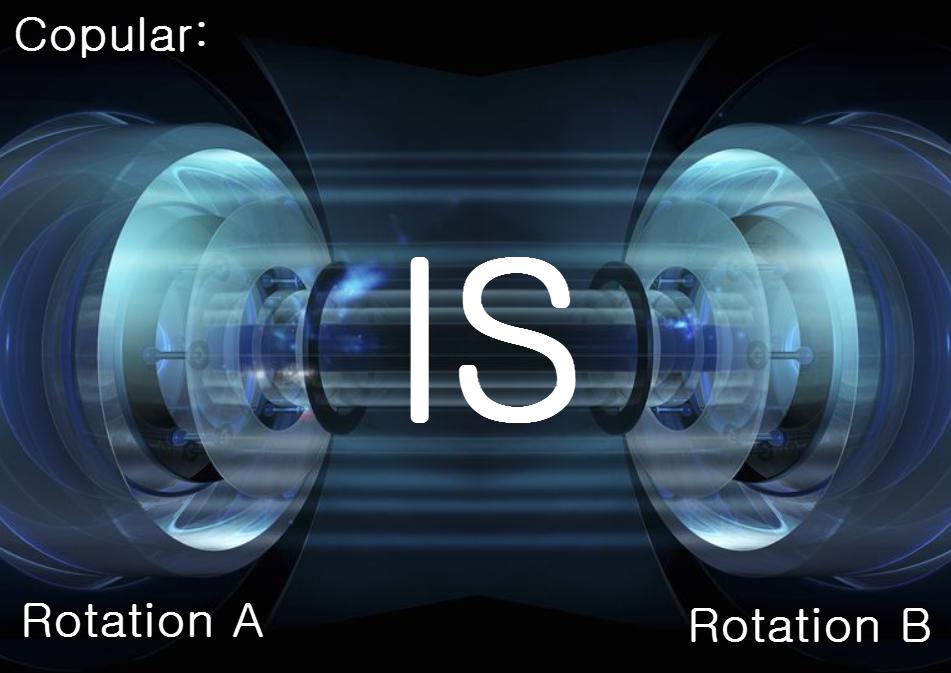 Copular:

IS

Rotation A

Rotation B